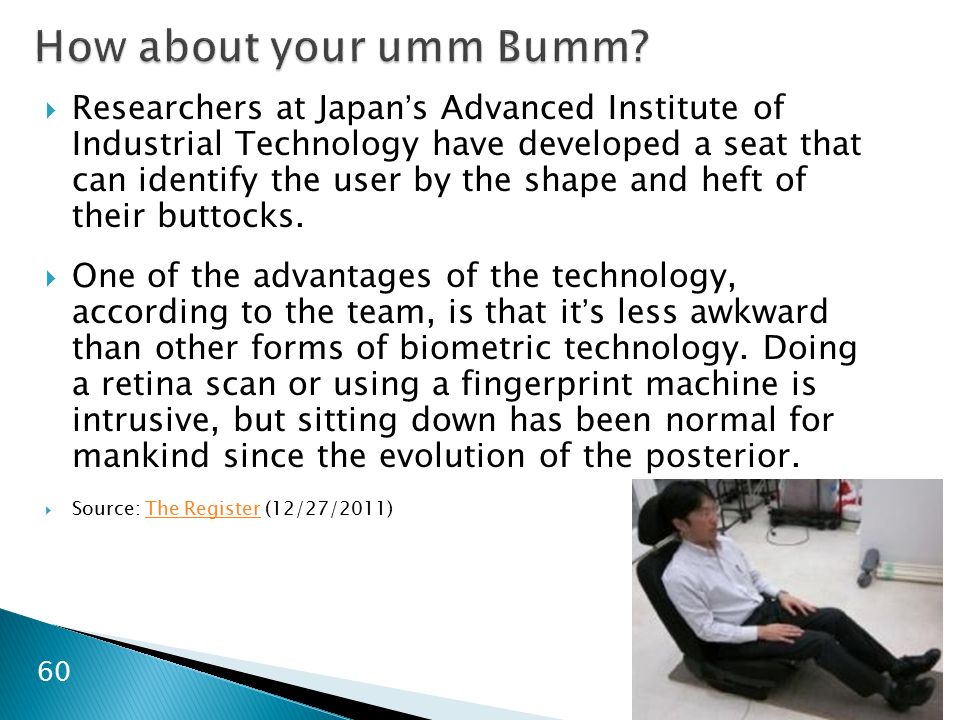 How about your umm Bumm?

Researchers at Japan's Advanced Institute of Industrial Technology have developed a seat that can identify the user by the shape and heft of their buttocks.

One of the advantages of the technology, according to the team, is that it's less awkward than other forms of biometric technology. Doing a retina scan or using a fingerprint machine is intrusive, but sitting down has been normal for mankind since the evolution of the posterior.

Source: The Register (12/27/2011)

60